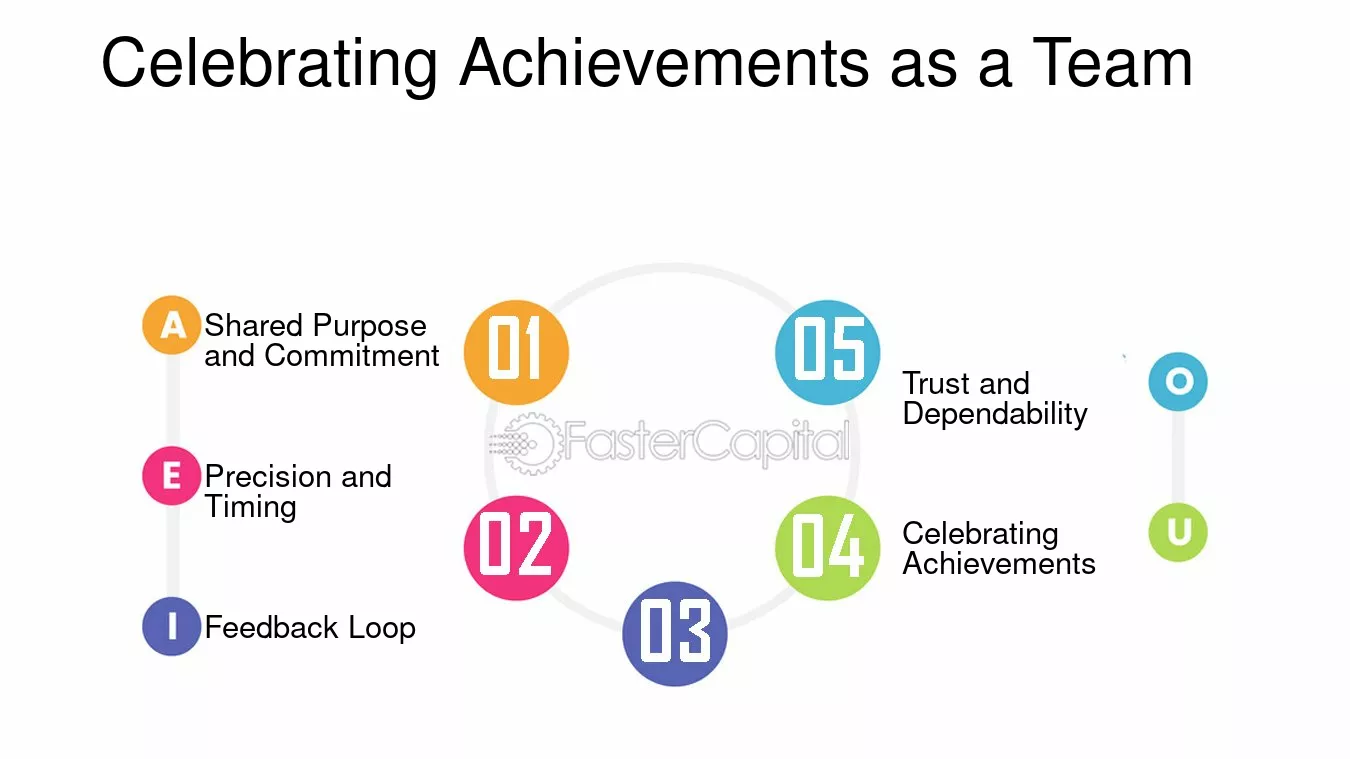 Celebrating Achievements as a Team

A Shared Purpose and Commitment

E Precision and Timing

I Feedback Loop

01

02

03

04

05

Trust and Dependability

Celebrating Achievements

O

U

FasterCapital